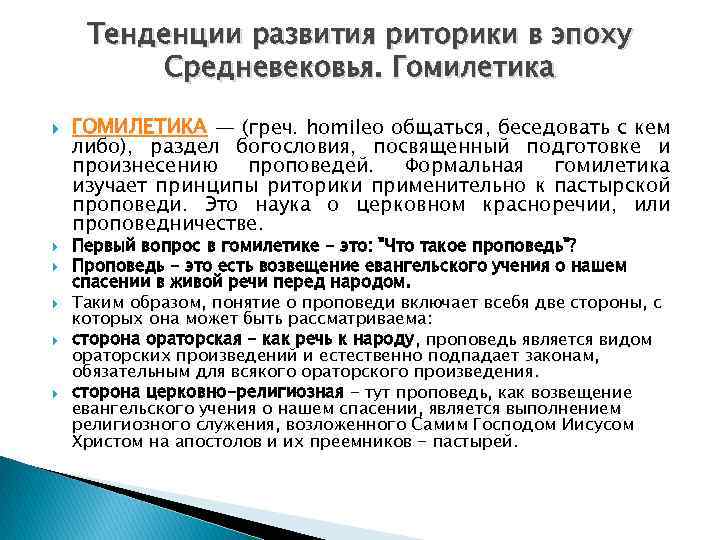 Тенденции развития риторики в эпоху Средневековья. Гомилетика

ГОМИЛЕТИКА — (греч. homileo общаться, беседовать с кем либо), раздел богословия, посвященный подготовке и произнесению проповедей. Формальная гомилетика изучает принципы риторики применительно к пастырской проповеди. Это наука о церковном красноречии, или проповедничестве.

Первый вопрос в гомилетике – это: "Что такое проповедь"?

Проповедь – это есть возвещение евангельского учения о нашем спасении в живой речи перед народом.

Таким образом, понятие о проповеди включает всебя две стороны, с которых она может быть рассматриваема:

сторона ораторская – как речь к народу, проповедь является видом ораторских произведений и естественно подпадает законам, обязательным для всякого ораторского произведения.

сторона церковно-религиозная – тут проповедь, как возвещение евангельского учения о нашем спасении, является выполнением религиозного служения, возложенного Самим Господом Иисусом Христом на апостолов и их преемников – пастырей.